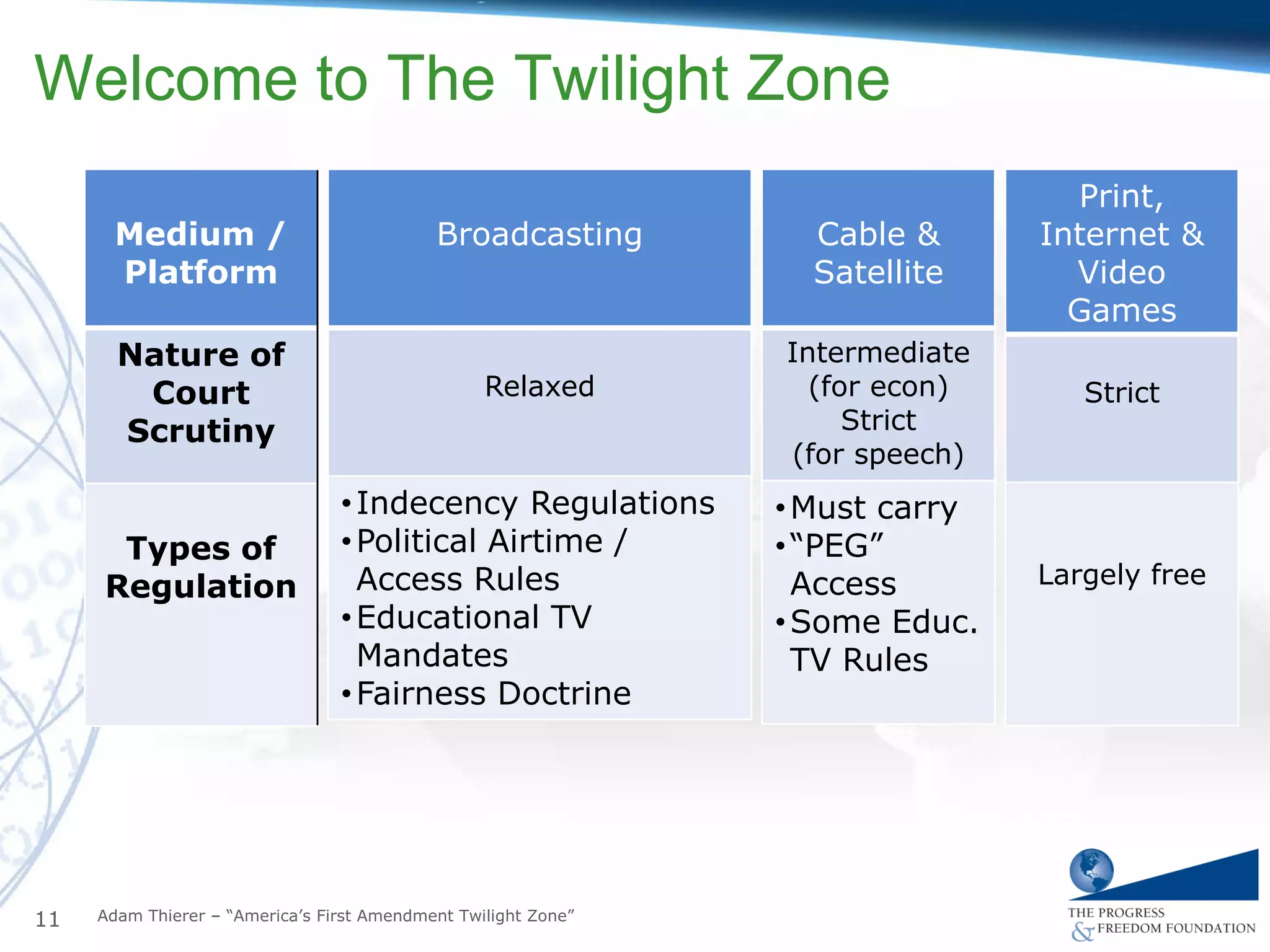 Welcome to The Twilight Zone

| Medium / Platform | Broadcasting | Cable & Satellite | Print, Internet & Video Games |
|---|---|---|---|
| Nature of Court Scrutiny | Relaxed | Intermediate (for econ) Strict (for speech) | Strict |
| Types of Regulation | •Indecency Regulations •Political Airtime / Access Rules •Educational TV Mandates •Fairness Doctrine | •Must carry •"PEG" Access •Some Educ. TV Rules | Largely free |

11 Adam Thierer – "America's First Amendment Twilight Zone"

THE PROGRESS & FREEDOM FOUNDATION